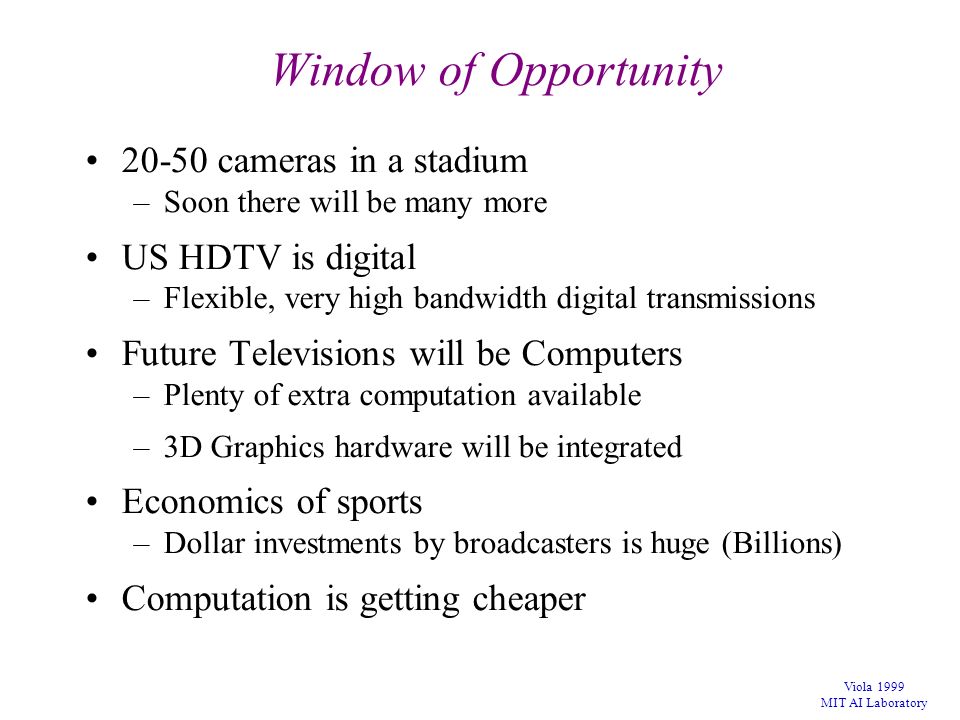 Window of Opportunity

• 20-50 cameras in a stadium
– Soon there will be many more

• US HDTV is digital
– Flexible, very high bandwidth digital transmissions

• Future Televisions will be Computers
– Plenty of extra computation available
– 3D Graphics hardware will be integrated

• Economics of sports
– Dollar investments by broadcasters is huge (Billions)

• Computation is getting cheaper

Viola 1999
MIT AI Laboratory